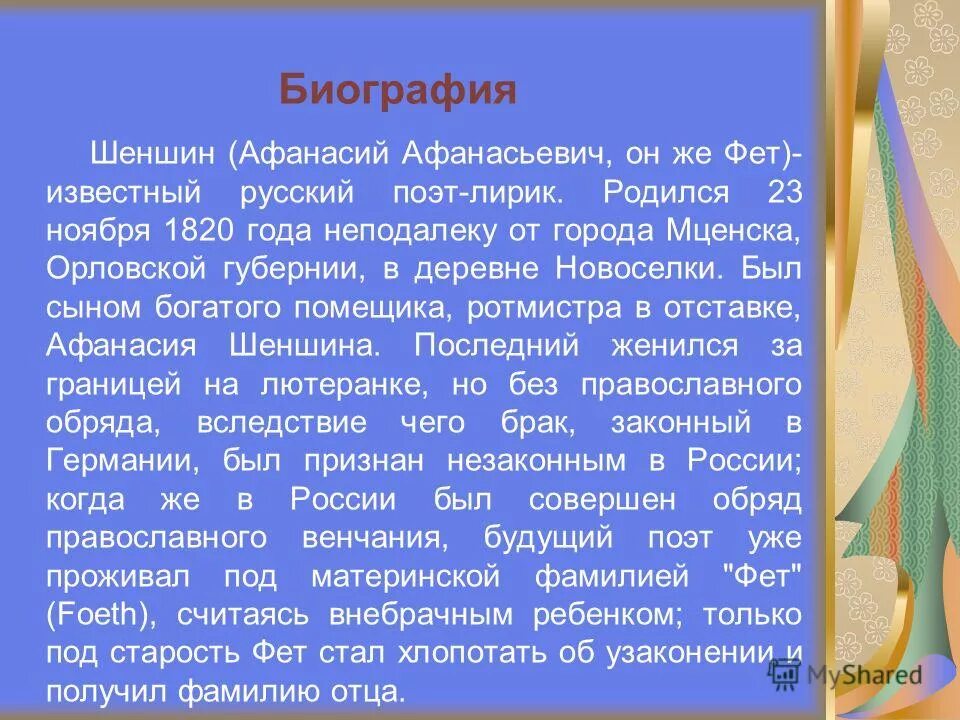 Биография

Шеншин (Афанасий Афанасьевич, он же Фет)- известный русский поэт-лирик. Родился 23 ноября 1820 года неподалеку от города Мценска, Орловской губернии, в деревне Новоселки. Был сыном богатого помещика, ротмистра в отставке, Афанасия Шеншина. Последний женился за границей на лютеранке, но без православного обряда, вследствие чего брак, законный в Германии, был признан незаконным в России; когда же в России был совершен обряд православного венчания, будущий поэт уже проживал под материнской фамилией "Фет" (Foeth), считаясь внебрачным ребенком; только под старость Фет стал хлопотать об узаконении и получил фамилию отца.

MyShared